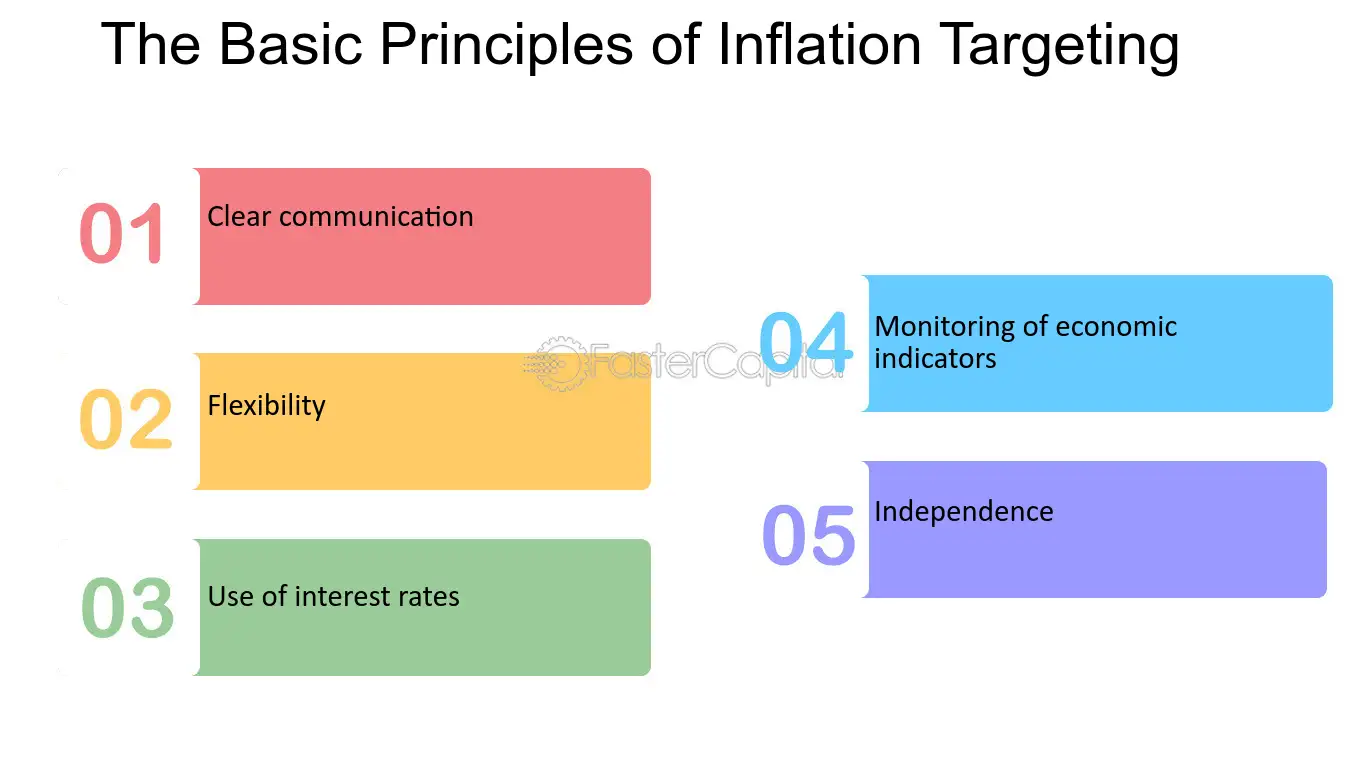 The Basic Principles of Inflation Targeting

01
Clear communication

02
Flexibility

03
Use of interest rates

04
Monitoring of economic indicators

05
Independence

FasterCapital